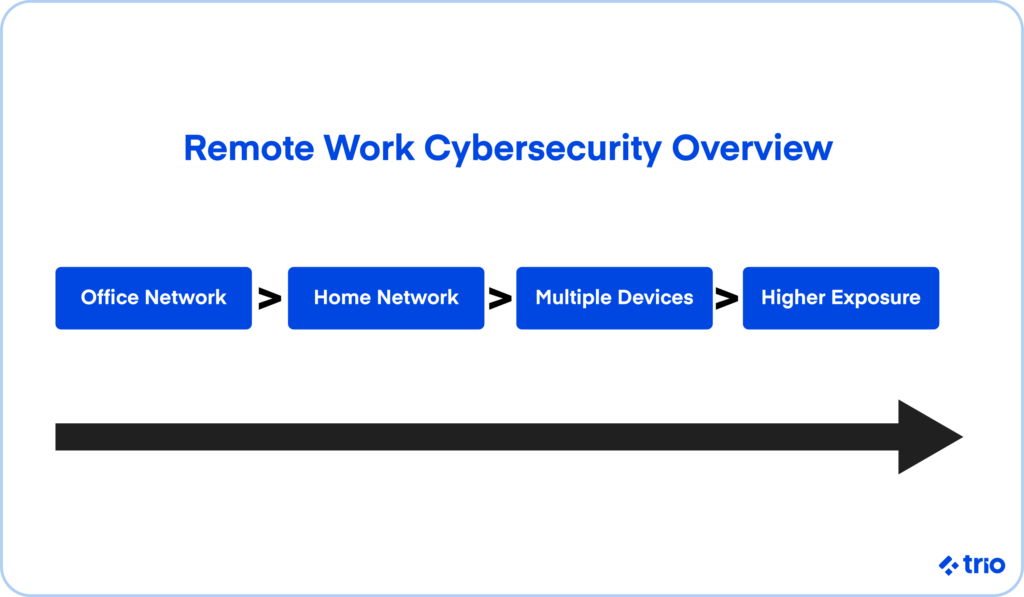 Remote Work Cybersecurity Overview

Office Network > Home Network > Multiple Devices > Higher Exposure

trio